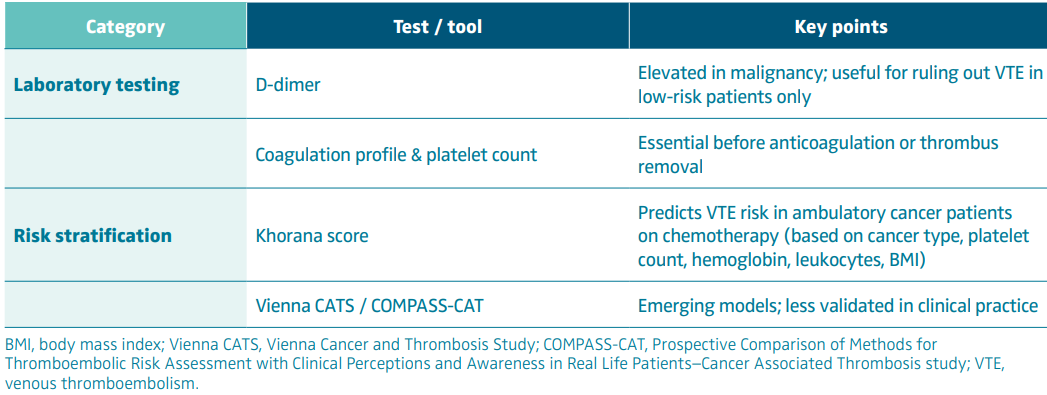 | Category | Test / tool | Key points |
|---|---|---|
| Laboratory testing | D-dimer | Elevated in malignancy; useful for ruling out VTE in low-risk patients only |
| | Coagulation profile & platelet count | Essential before anticoagulation or thrombus removal |
| Risk stratification | Khorana score | Predicts VTE risk in ambulatory cancer patients on chemotherapy (based on cancer type, platelet count, hemoglobin, leukocytes, BMI) |
| | Vienna CATS / COMPASS-CAT | Emerging models; less validated in clinical practice |

BMI, body mass index; Vienna CATS, Vienna Cancer and Thrombosis Study; COMPASS-CAT, Prospective Comparison of Methods for Thromboembolic Risk Assessment with Clinical Perceptions and Awareness in Real Life Patients–Cancer Associated Thrombosis study; VTE, venous thromboembolism.